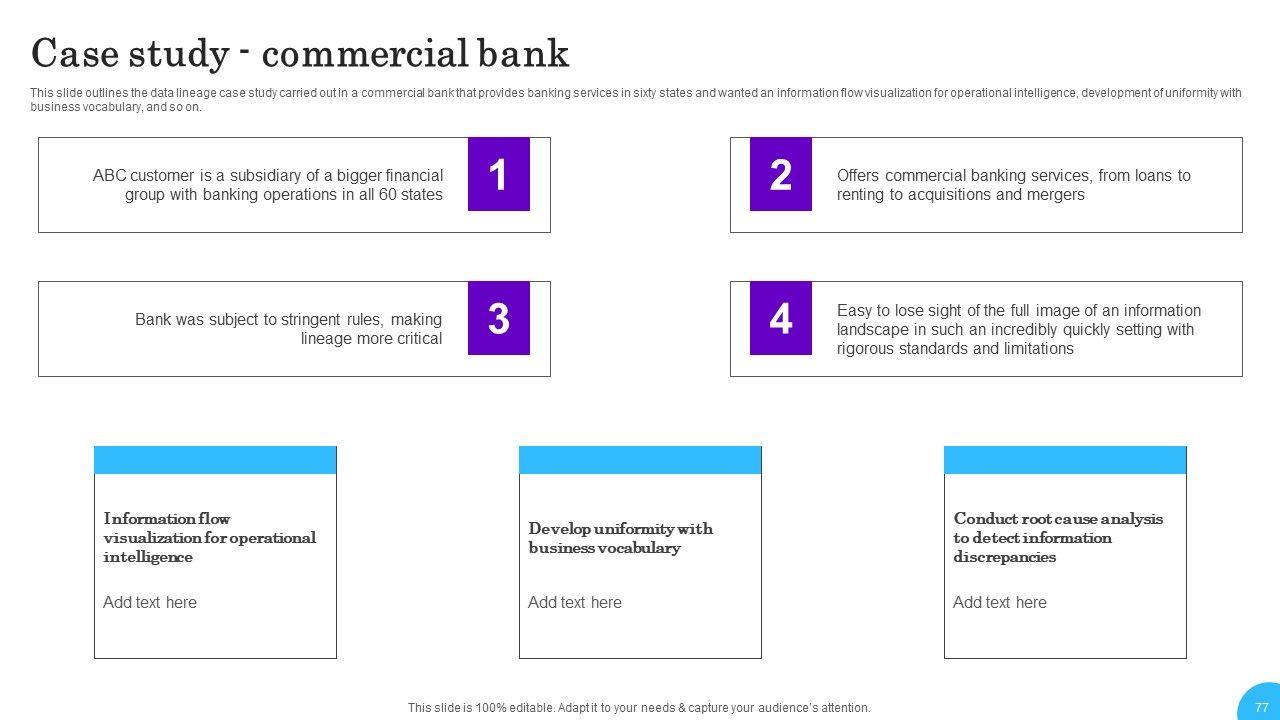 Case study - commercial bank

This slide outlines the data lineage case study carried out in a commercial bank that provides banking services in sixty states and wanted an information flow visualization for operational intelligence, development of uniformity with business vocabulary, and so on.

ABC customer is a subsidiary of a bigger financial group with banking operations in all 60 states

1

2

Offers commercial banking services, from loans to renting to acquisitions and mergers

Bank was subject to stringent rules, making lineage more critical

3

4

Easy to lose sight of the full image of an information landscape in such an incredibly quickly setting with rigorous standards and limitations

Information flow visualization for operational intelligence

Add text here

Develop uniformity with business vocabulary

Add text here

Conduct root cause analysis to detect information discrepancies

Add text here

This slide is 100% editable. Adapt it to your needs & capture your audience's attention.

77